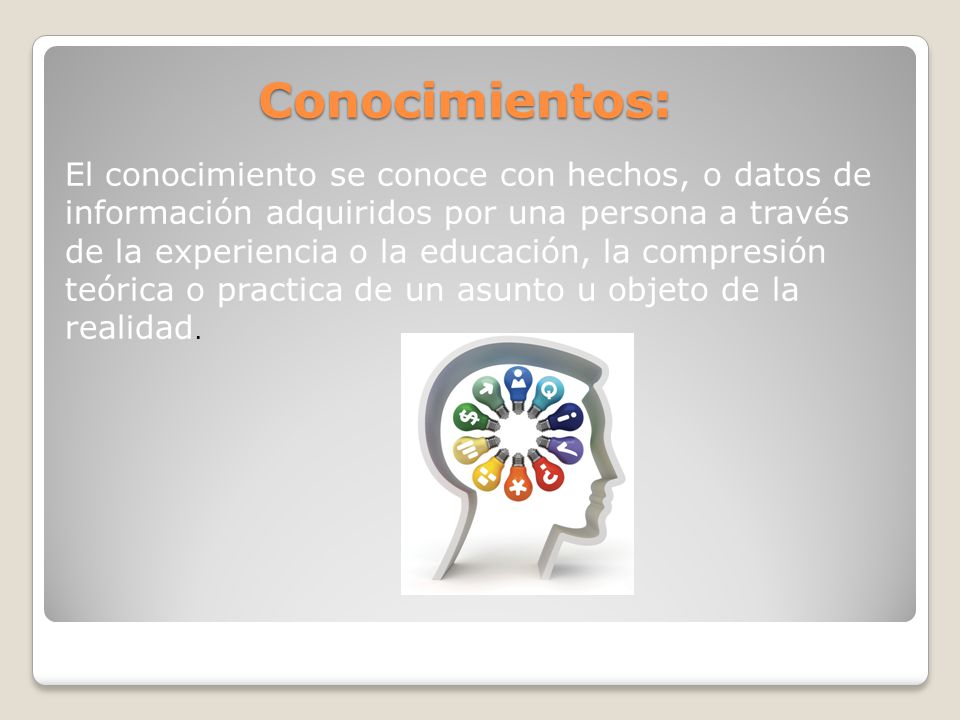 Conocimientos:

El conocimiento se conoce con hechos, o datos de información adquiridos por una persona a través de la experiencia o la educación, la compresión teórica o practica de un asunto u objeto de la realidad.